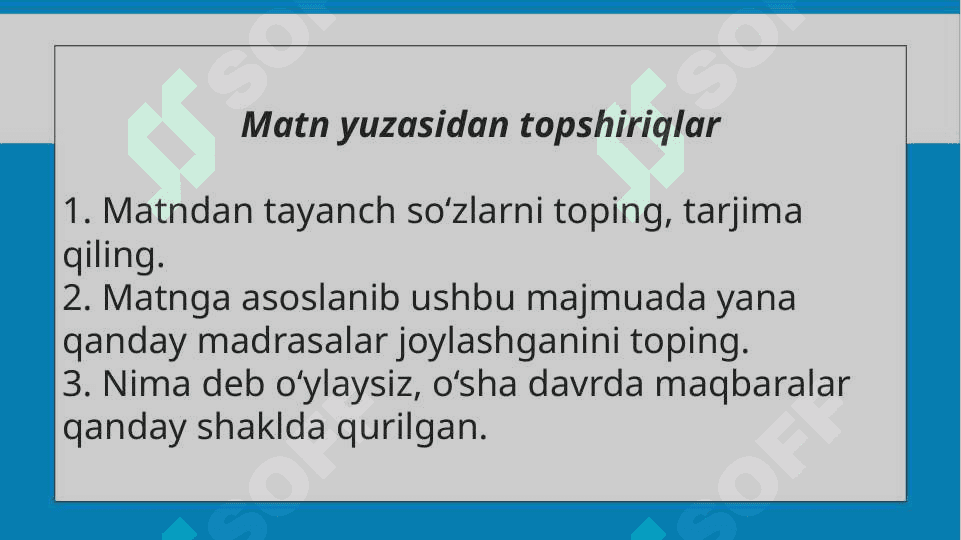 Matn yuzasidan topshiriqlar

1. Matndan tayanch so‘zlarni toping, tarjima qiling.
2. Matnga asoslanib ushbu majmuada yana qanday madrasalar joylashganini toping.
3. Nima deb o‘ylaysiz, o‘sha davrda maqbaralar qanday shaklda qurilgan.